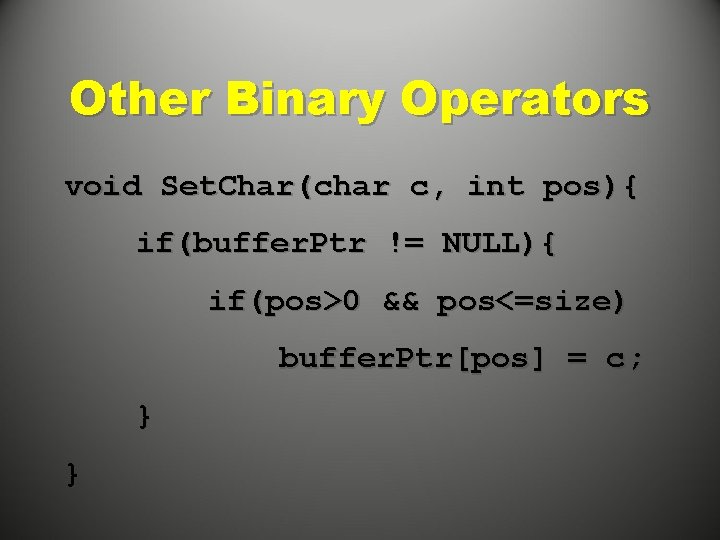 Other Binary Operators

void SetChar(char c, int pos){
    if(bufferPtr != NULL){
        if(pos>0 && pos<=size)
            bufferPtr[pos] = c;
    }
}